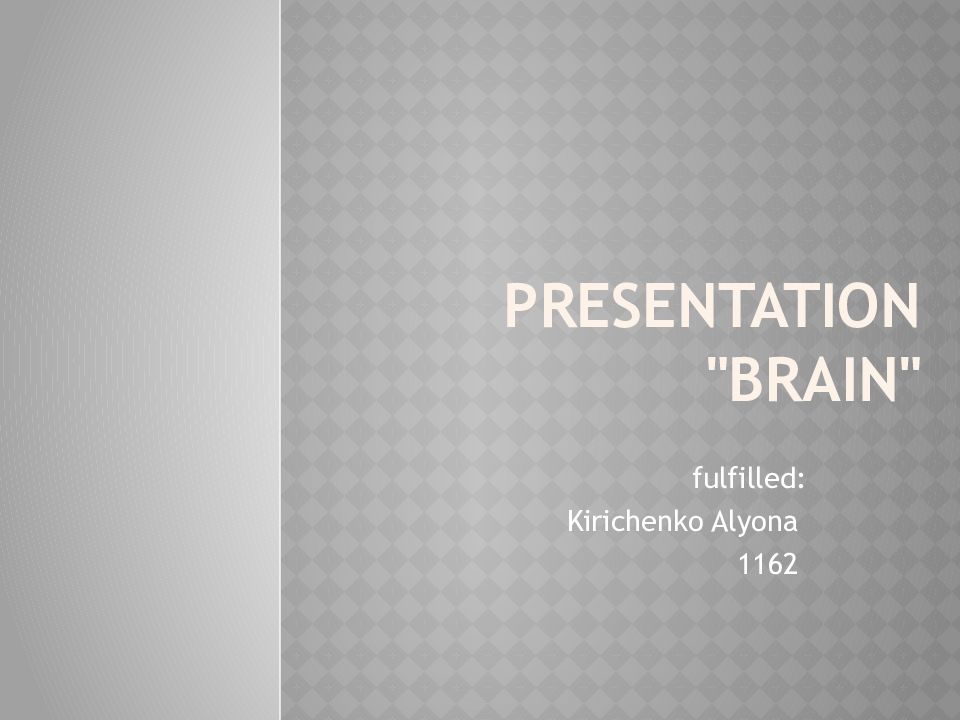 PRESENTATION "BRAIN"

fulfilled:
Kirichenko Alyona
1162